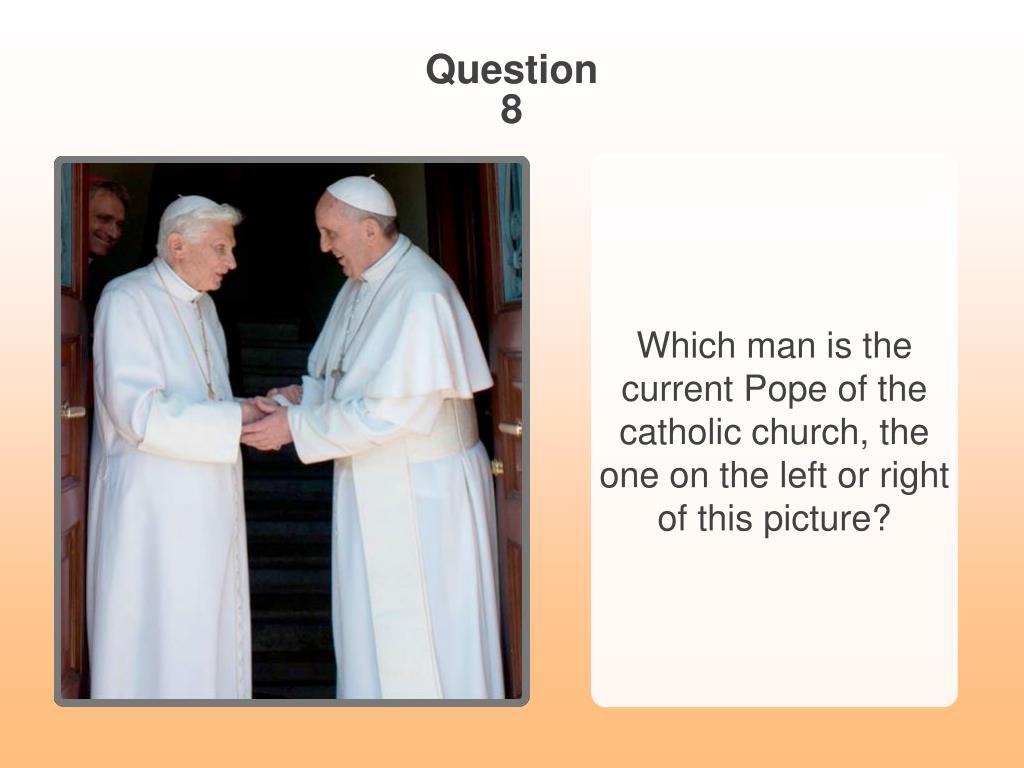 Question
8

Which man is the current Pope of the catholic church, the one on the left or right of this picture?